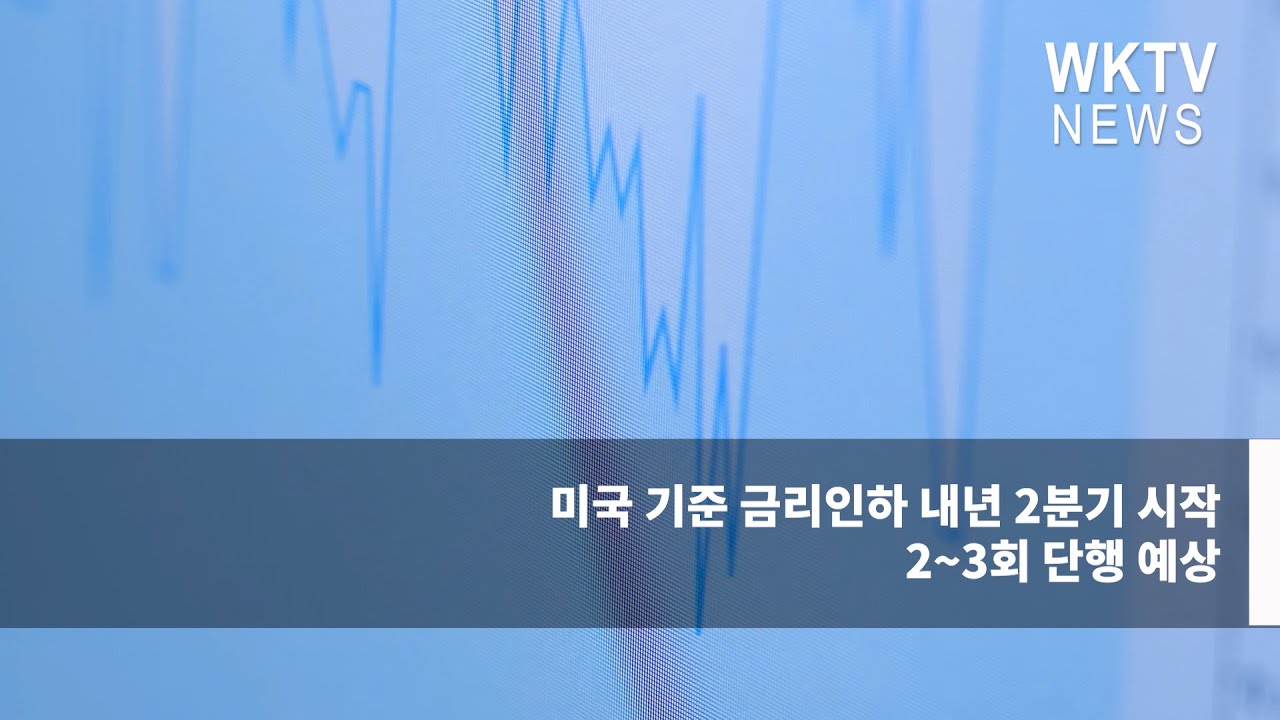 WKTV
NEWS

미국 기준 금리인하 내년 2분기 시작
2~3회 단행 예상